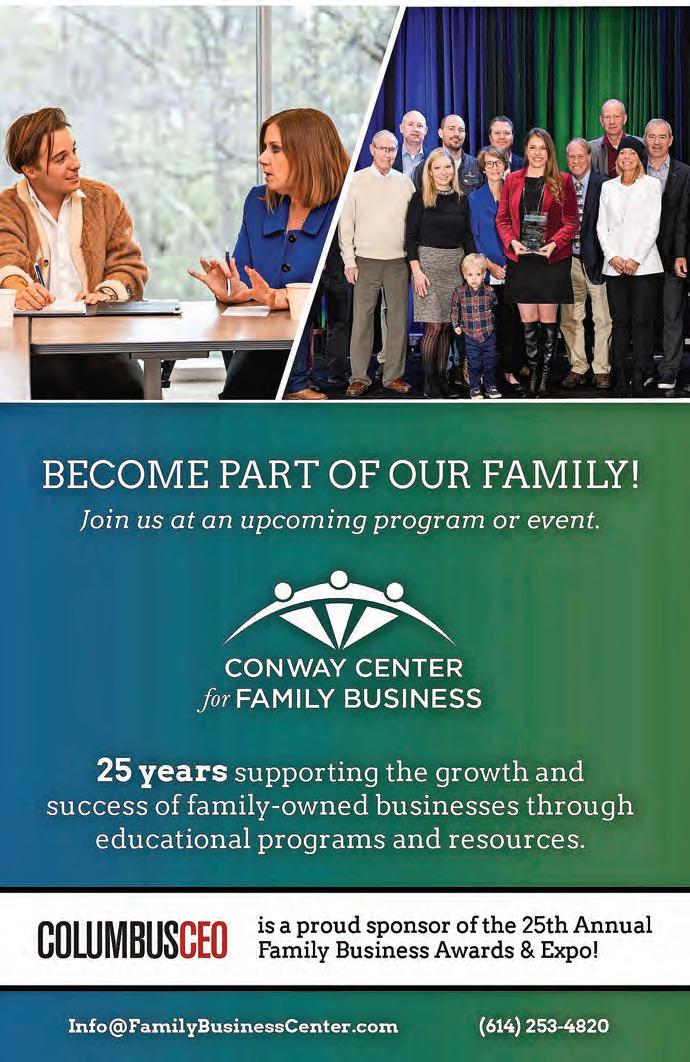 BECOME PART OF OUR FAMILY!
Join us at an upcoming program or event.

CONWAY CENTER
for FAMILY BUSINESS

25 years supporting the growth and success of family-owned businesses through educational programs and resources.

COLUMBUSCEO is a proud sponsor of the 25th Annual Family Business Awards & Expo!

Info@FamilyBusinessCenter.com (614) 253-4820